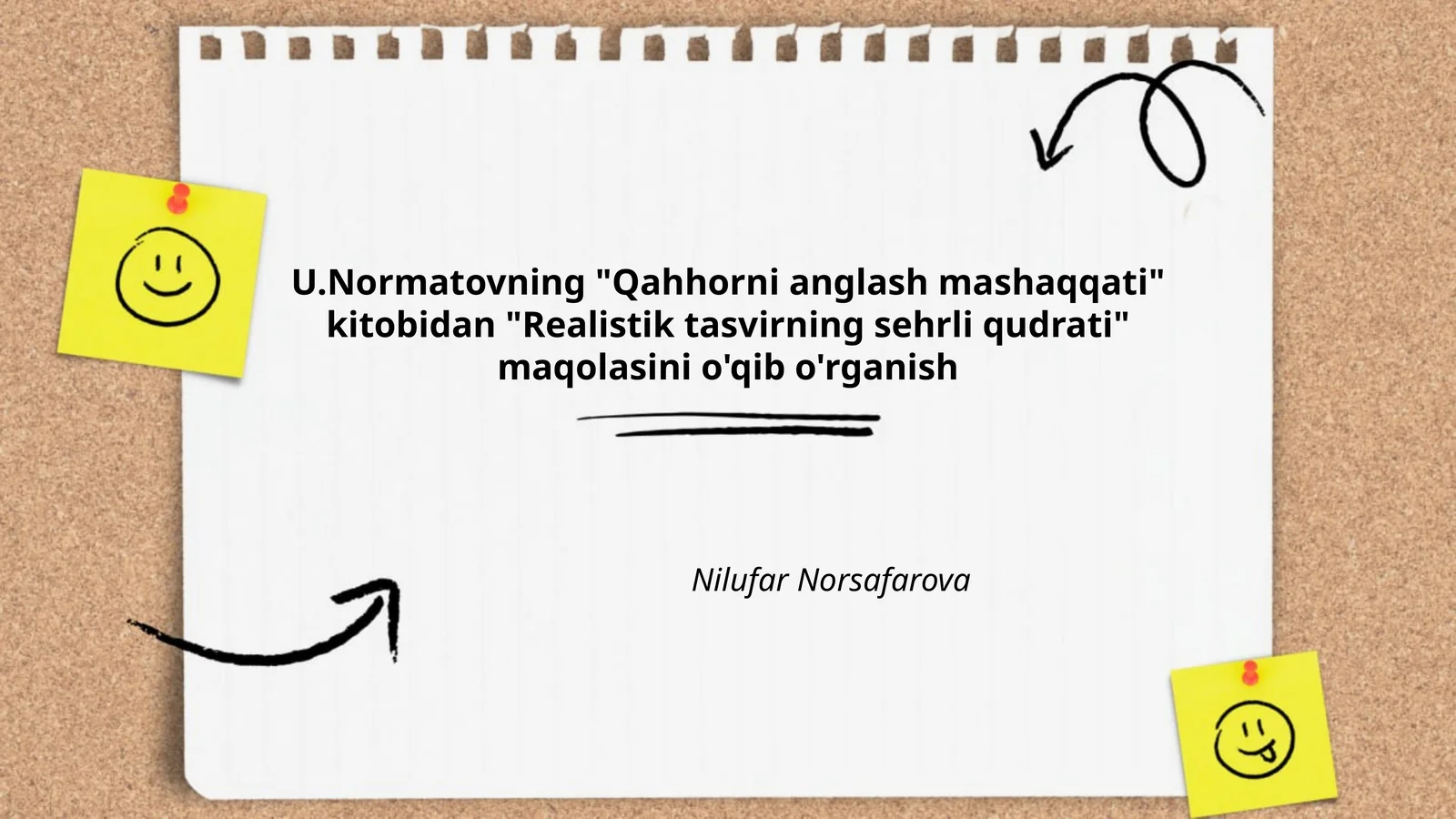 U.Normatovning "Qahhorni anglash mashaqqati" kitobidan "Realistik tasvirning sehrli qudrati" maqolasini o'qib o'rganish

Nilufar Norsafarova